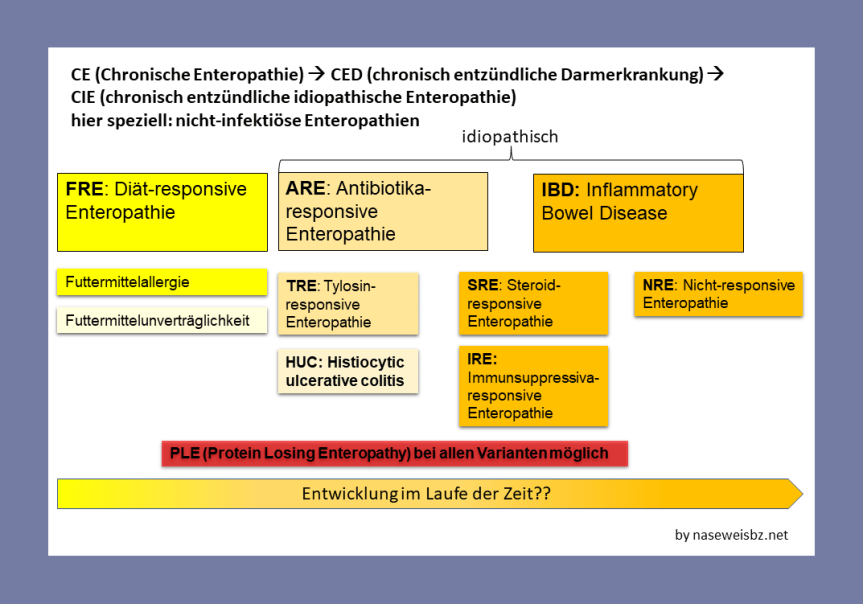 CE (Chronische Enteropathie) → CED (chronisch entzündliche Darmerkrankung) → CIE (chronisch entzündliche idiopathische Enteropathie)
hier speziell: nicht-infektiöse Enteropathien

idiopathisch

FRE: Diät-responsive Enteropathie

ARE: Antibiotika-responsive Enteropathie

IBD: Inflammatory Bowel Disease

Futtermittelallergie

Futtermittelunverträglichkeit

TRE: Tylosin-responsive Enteropathie

HUC: Histiocytic ulcerative colitis

SRE: Steroid-responsive Enteropathie

IRE: Immunsuppressiva-responsive Enteropathie

NRE: Nicht-responsive Enteropathie

PLE (Protein Losing Enteropathy) bei allen Varianten möglich

Entwicklung im Laufe der Zeit??

by naseweisbz.net